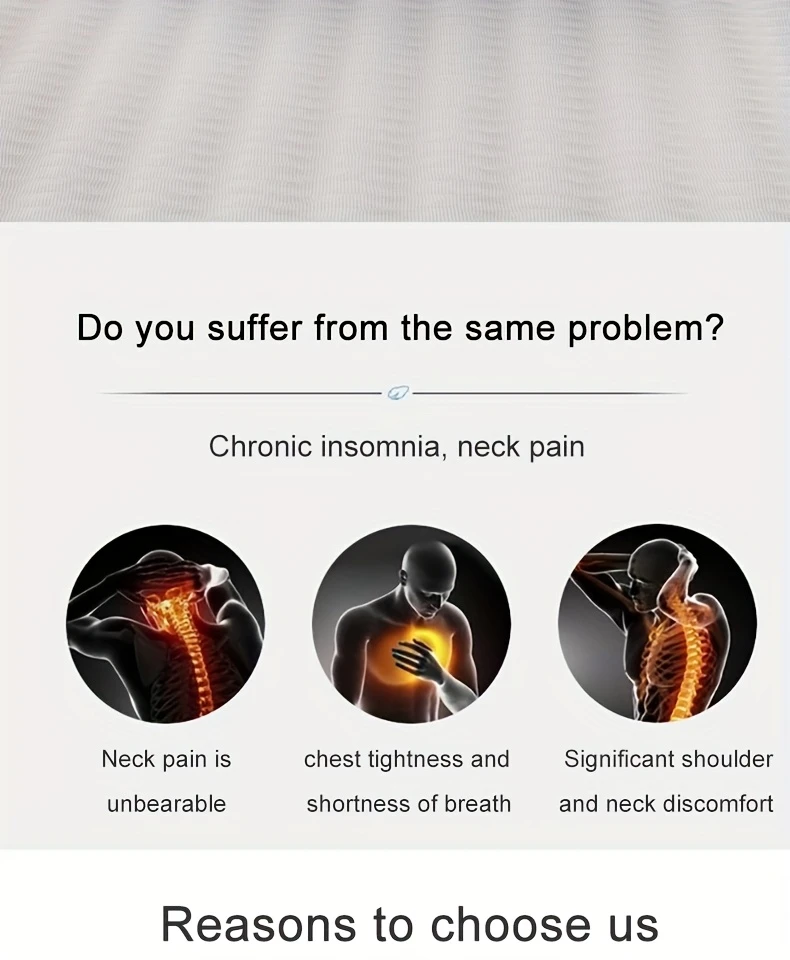 Do you suffer from the same problem?

Chronic insomnia, neck pain

Neck pain is unbearable

chest tightness and shortness of breath

Significant shoulder and neck discomfort

Reasons to choose us